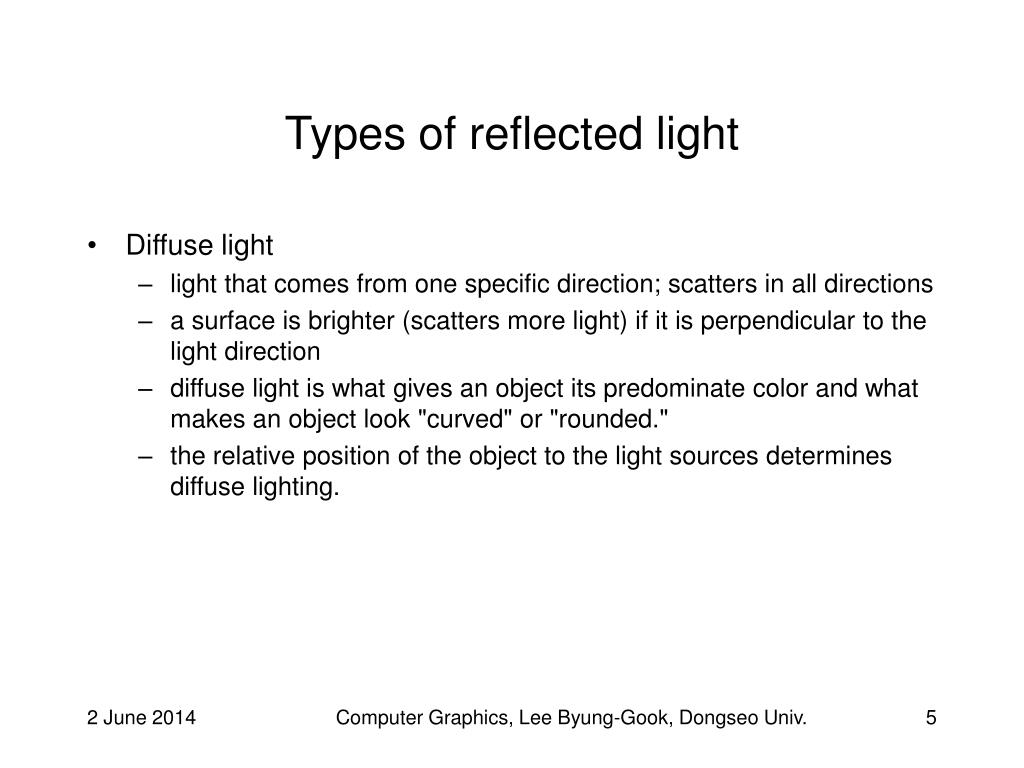 Types of reflected light

• Diffuse light
– light that comes from one specific direction; scatters in all directions
– a surface is brighter (scatters more light) if it is perpendicular to the light direction
– diffuse light is what gives an object its predominate color and what makes an object look "curved" or "rounded."
– the relative position of the object to the light sources determines diffuse lighting.

2 June 2014
Computer Graphics, Lee Byung-Gook, Dongseo Univ.
5